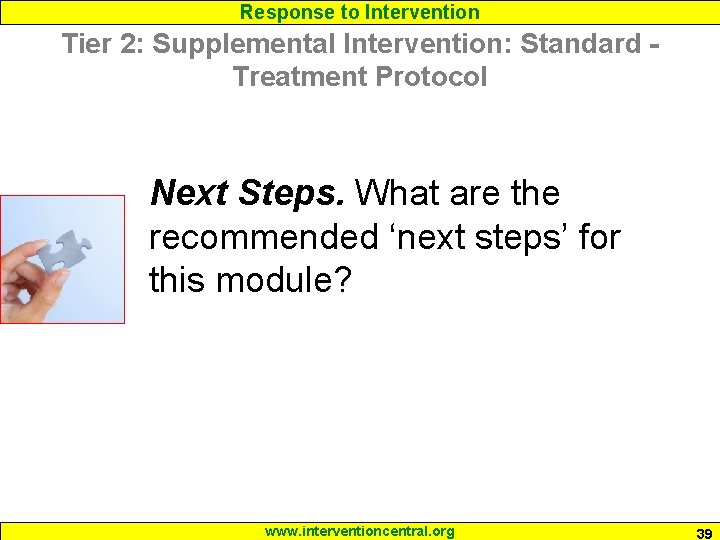 Response to Intervention

Tier 2: Supplemental Intervention: Standard - Treatment Protocol

Next Steps. What are the recommended ‘next steps’ for this module?

www.interventioncentral.org

39